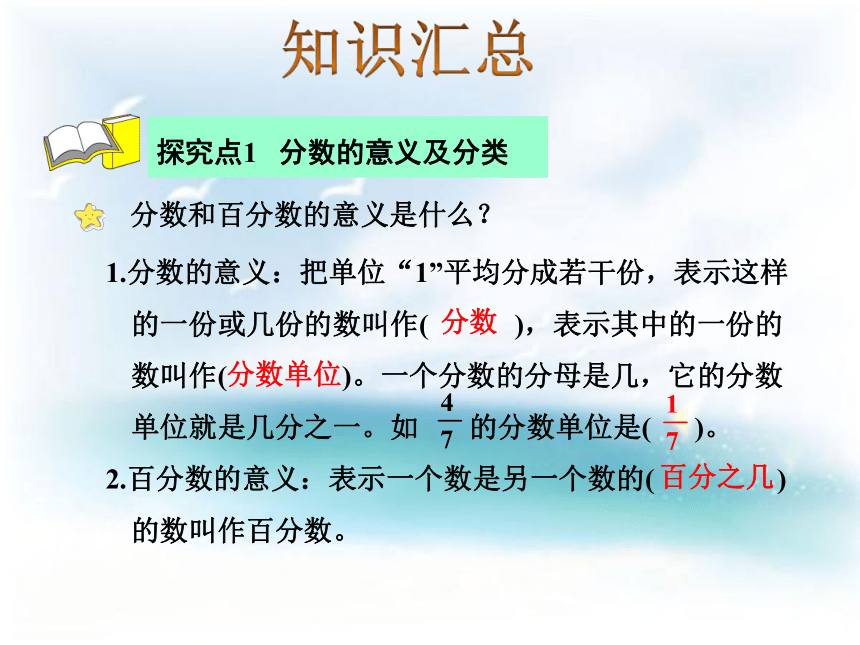 知识汇总

探究点1　分数的意义及分类

分数和百分数的意义是什么？

1.分数的意义：把单位“1”平均分成若干份，表示这样的一份或几份的数叫作( 分数 )，表示其中的一份的数叫作(分数单位)。一个分数的分母是几，它的分数单位就是几分之一。如 $\frac{4}{7}$ 的分数单位是( $\frac{1}{7}$ )。

2.百分数的意义：表示一个数是另一个数的(百分之几)的数叫作百分数。